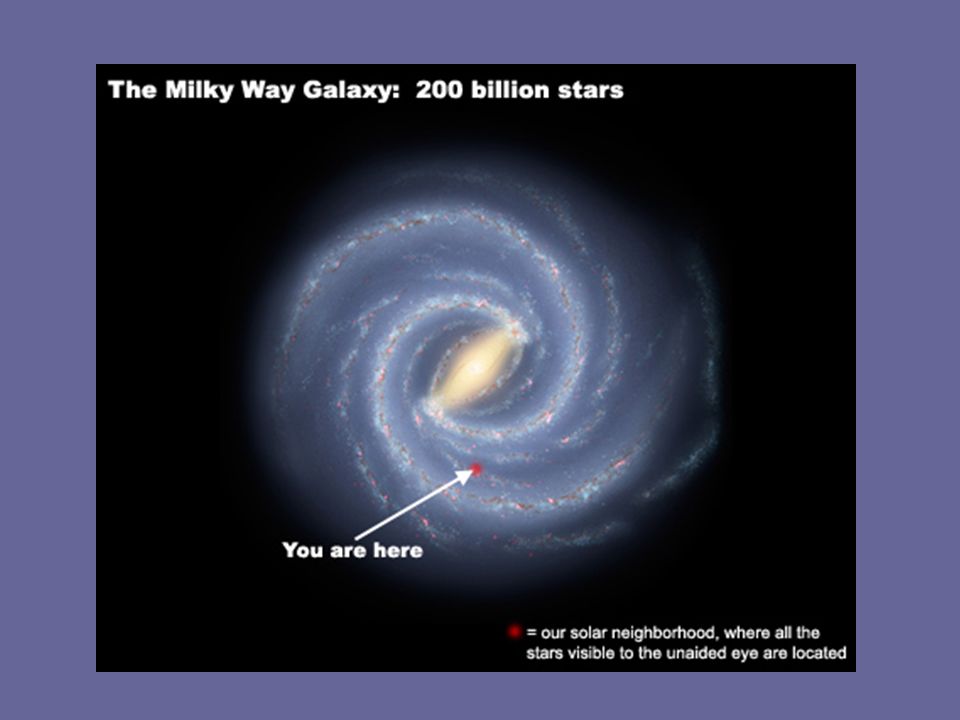 The Milky Way Galaxy: 200 billion stars

You are here

= our solar neighborhood, where all the stars visible to the unaided eye are located